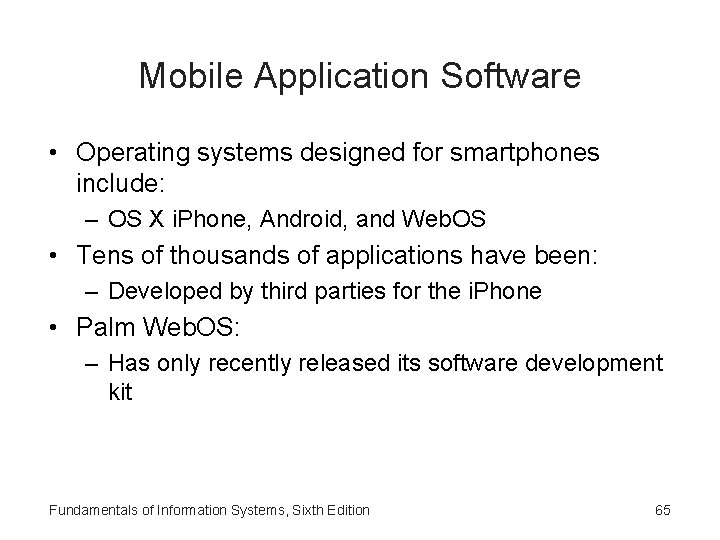 Mobile Application Software

• Operating systems designed for smartphones include:
  – OS X iPhone, Android, and WebOS
• Tens of thousands of applications have been:
  – Developed by third parties for the iPhone
• Palm WebOS:
  – Has only recently released its software development kit

Fundamentals of Information Systems, Sixth Edition

65